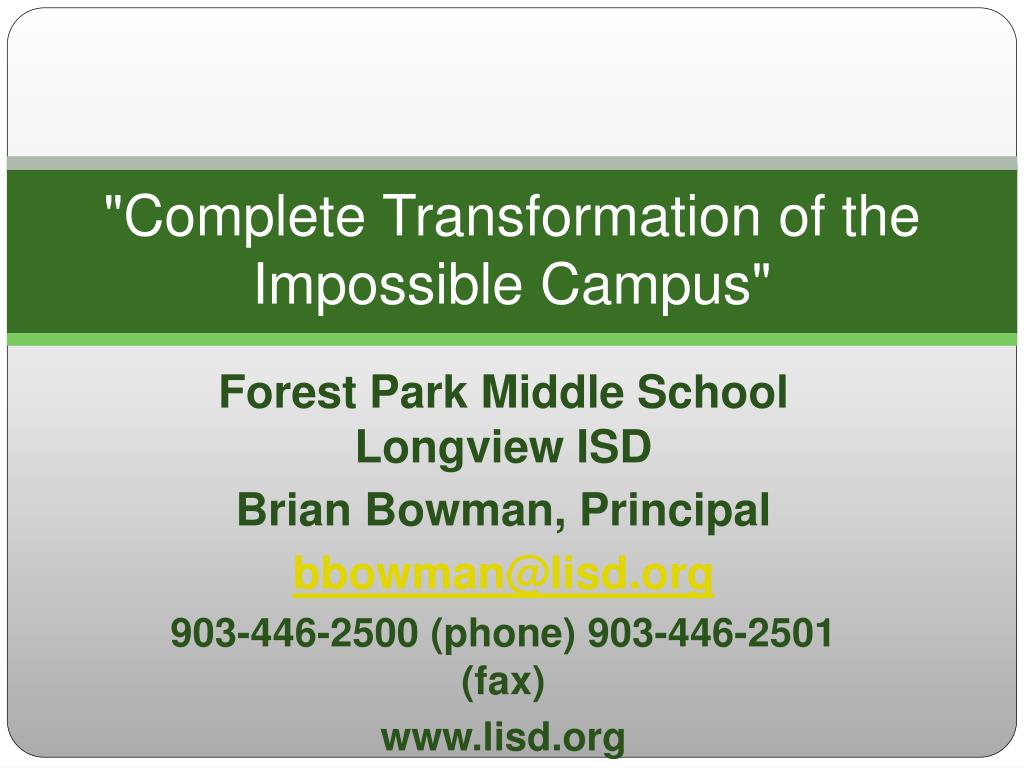 "Complete Transformation of the Impossible Campus"

Forest Park Middle School
Longview ISD

Brian Bowman, Principal

bbowman@lisd.org

903-446-2500 (phone) 903-446-2501 (fax)

www.lisd.org